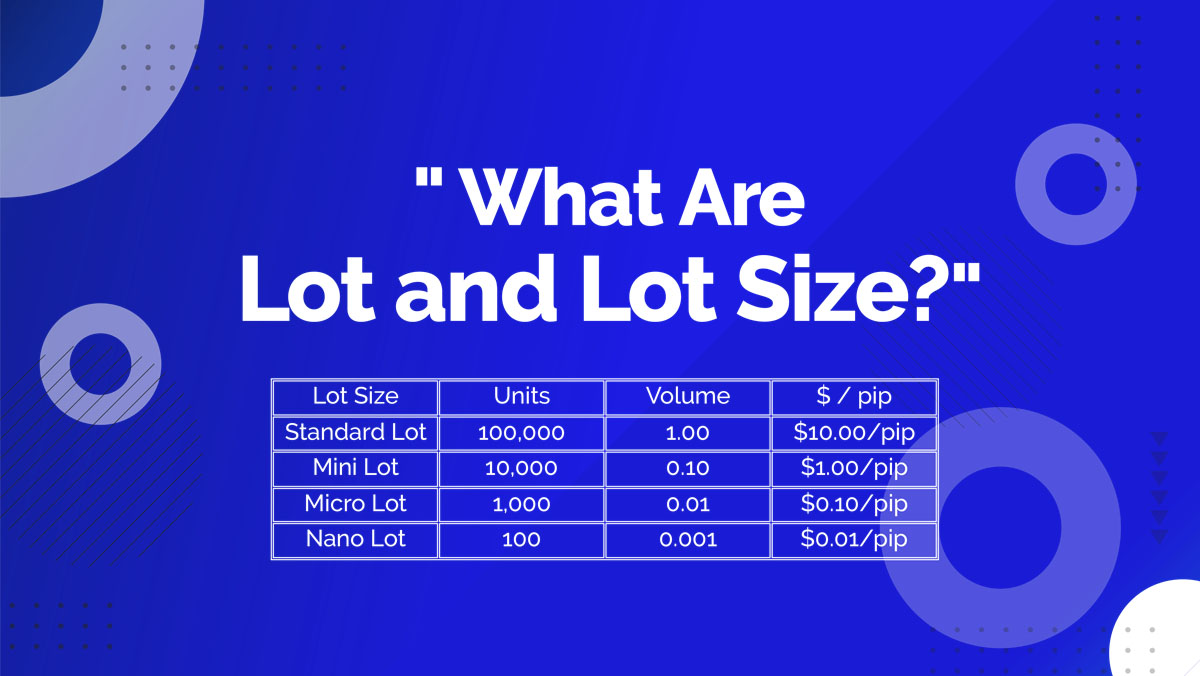 " What Are Lot and Lot Size?"

| Lot Size | Units | Volume | \$ / pip |
|---|---|---|---|
| Standard Lot | 100,000 | 1.00 | \$10.00/pip |
| Mini Lot | 10,000 | 0.10 | \$1.00/pip |
| Micro Lot | 1,000 | 0.01 | \$0.10/pip |
| Nano Lot | 100 | 0.001 | \$0.01/pip |